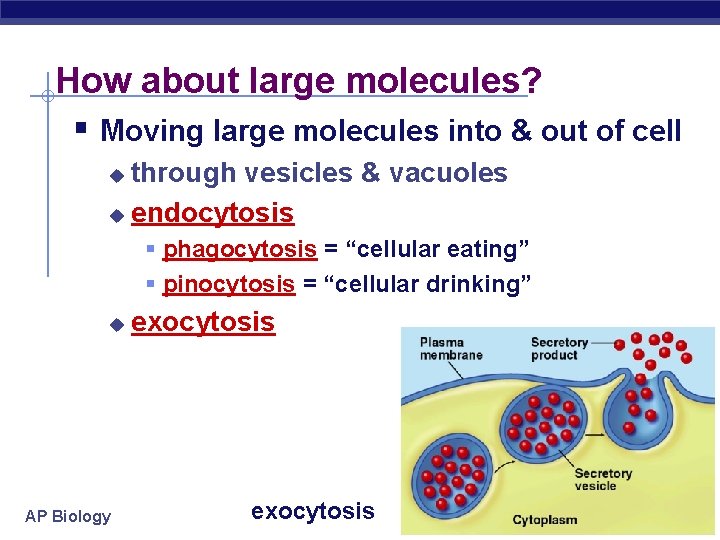 How about large molecules?

Moving large molecules into & out of cell

through vesicles & vacuoles

endocytosis

phagocytosis = “cellular eating”

pinocytosis = “cellular drinking”

exocytosis

Plasma membrane

Secretory product

Secretory vesicle

Cytoplasm

AP Biology

exocytosis